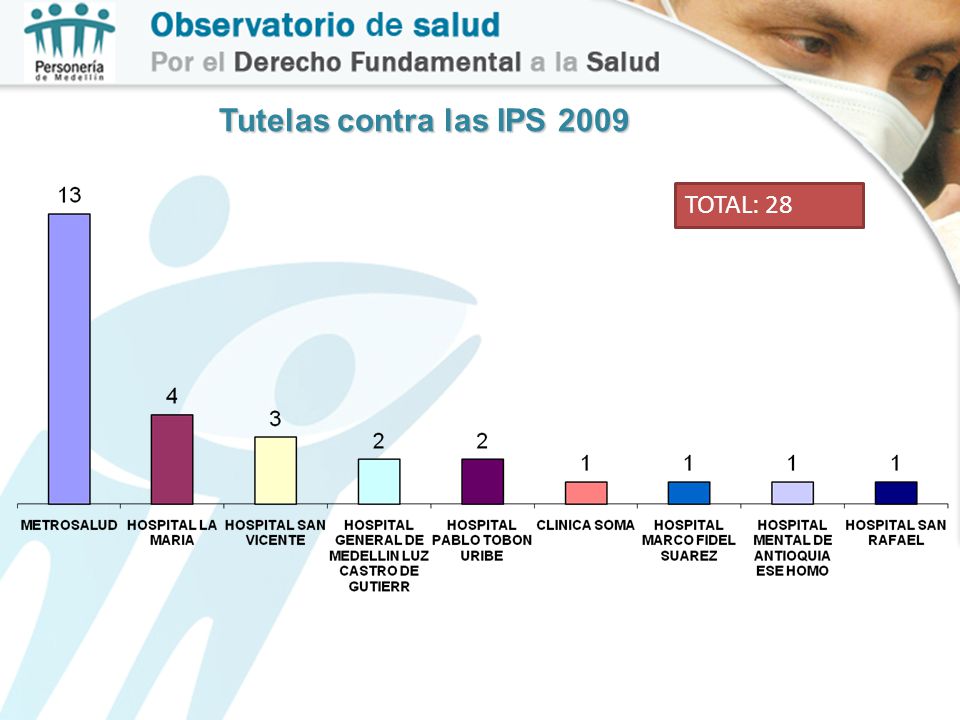 Personería de Medellín

Observatorio de salud
Por el Derecho Fundamental a la Salud

Tutelas contra las IPS 2009

TOTAL: 28

13
4
3
2
2
1
1
1
1

METROSALUD
HOSPITAL LA MARIA
HOSPITAL SAN VICENTE
HOSPITAL GENERAL DE MEDELLIN LUZ CASTRO DE GUTIERR
HOSPITAL PABLO TOBON URIBE
CLINICA SOMA
HOSPITAL MARCO FIDEL SUAREZ
HOSPITAL MENTAL DE ANTIOQUIA ESE HOMO
HOSPITAL SAN RAFAEL